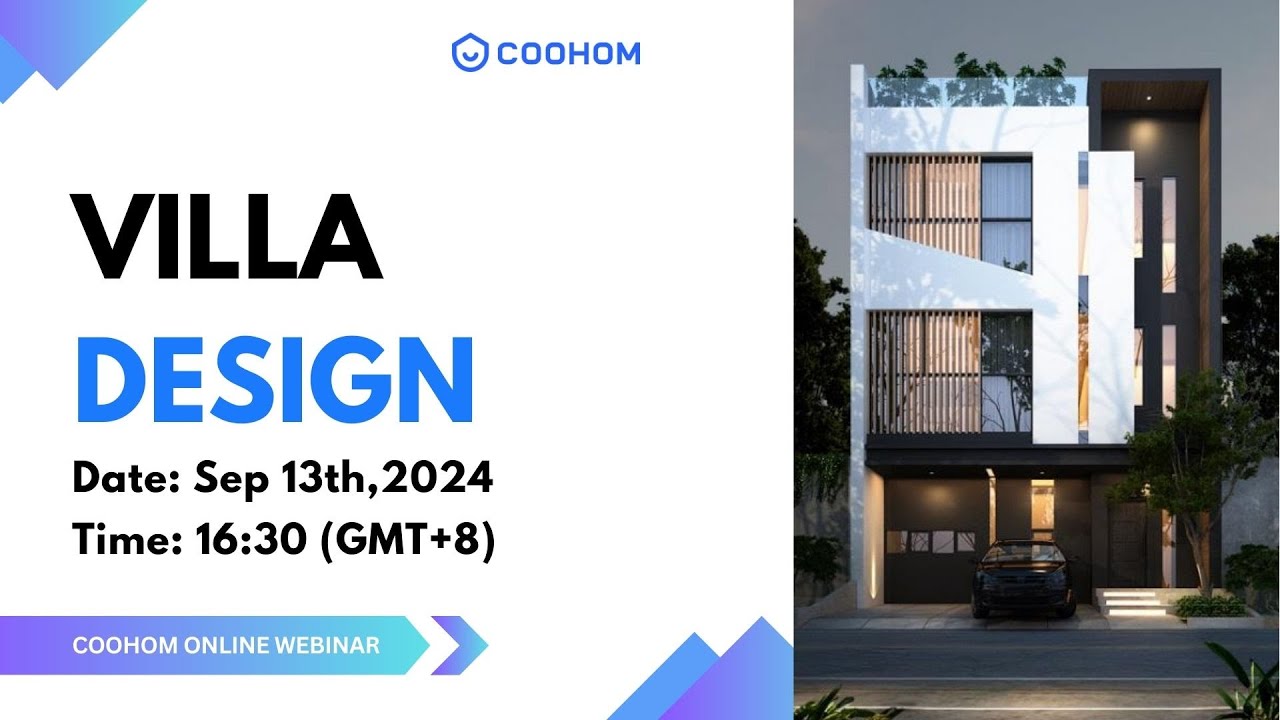 COOHOM

VILLA
DESIGN

Date: Sep 13th,2024
Time: 16:30 (GMT+8)

COOHOM ONLINE WEBINAR